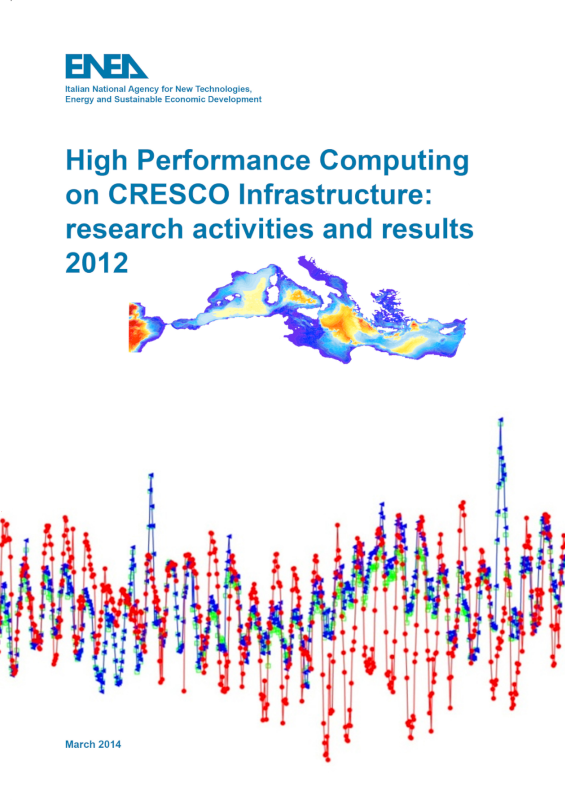 ENEA
Italian National Agency for New Technologies, Energy and Sustainable Economic Development

High Performance Computing on CRESCO Infrastructure: research activities and results 2012

March 2014